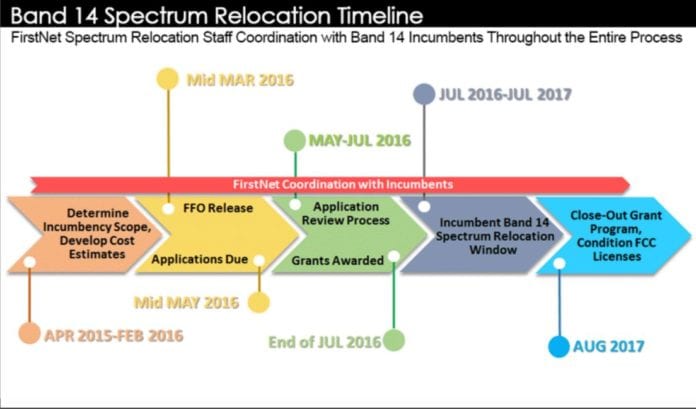 Band 14 Spectrum Relocation Timeline
FirstNet Spectrum Relocation Staff Coordination with Band 14 Incumbents Throughout the Entire Process

Mid MAR 2016

JUL 2016-JUL 2017

MAY-JUL 2016

FirstNet Coordination with Incumbents

Determine Incumbency Scope, Develop Cost Estimates

FFO Release

Applications Due

Application Review Process

Grants Awarded

Incumbent Band 14 Spectrum Relocation Window

Close-Out Grant Program, Condition FCC Licenses

Mid MAY 2016

APR 2015-FEB 2016

End of JUL 2016

AUG 2017